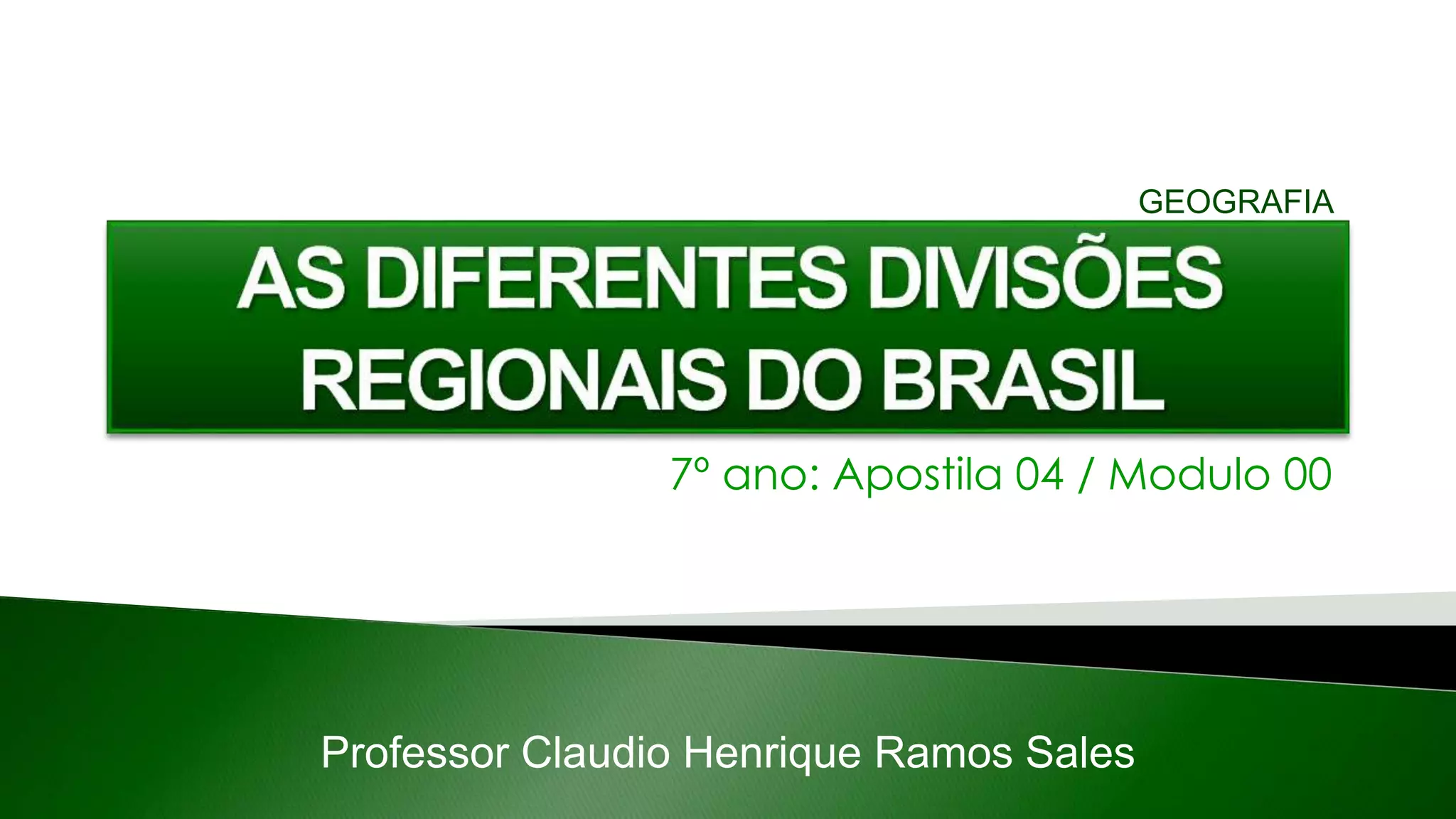 GEOGRAFIA

AS DIFERENTES DIVISÕES REGIONAIS DO BRASIL

7º ano: Apostila 04 / Modulo 00

Professor Claudio Henrique Ramos Sales